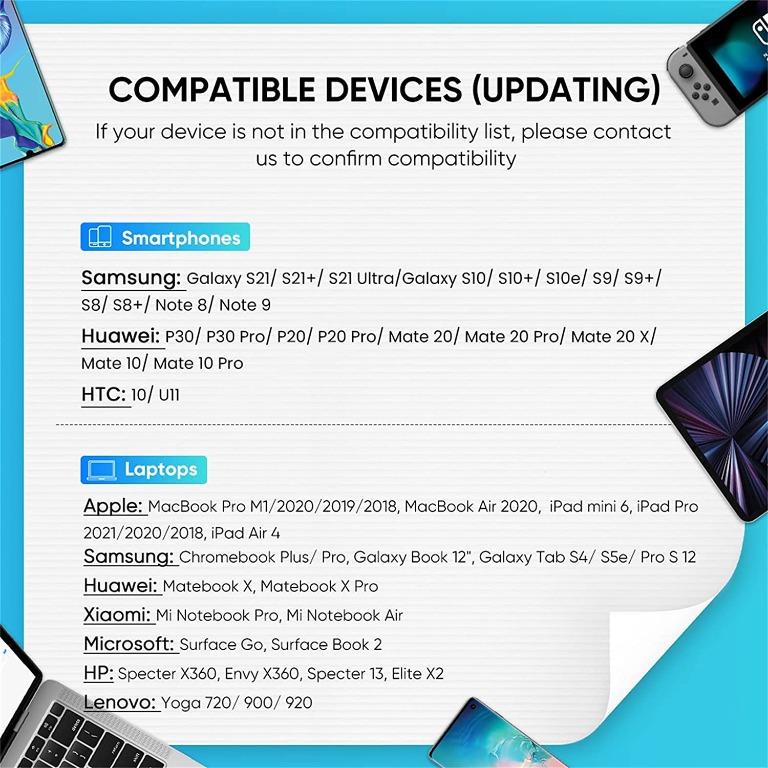 COMPATIBLE DEVICES (UPDATING)
If your device is not in the compatibility list, please contact us to confirm compatibility

Smartphones

Samsung: Galaxy S21/ S21+/ S21 Ultra/Galaxy S10/ S10+/ S10e/ S9/ S9+/ S8/ S8+/ Note 8/ Note 9

Huawei: P30/ P30 Pro/ P20/ P20 Pro/ Mate 20/ Mate 20 Pro/ Mate 20 X/ Mate 10/ Mate 10 Pro

HTC: 10/ U11

Laptops

Apple: MacBook Pro M1/2020/2019/2018, MacBook Air 2020, iPad mini 6, iPad Pro 2021/2020/2018, iPad Air 4

Samsung: Chromebook Plus/ Pro, Galaxy Book 12", Galaxy Tab S4/ S5e/ Pro S 12

Huawei: Matebook X, Matebook X Pro

Xiaomi: Mi Notebook Pro, Mi Notebook Air

Microsoft: Surface Go, Surface Book 2

HP: Specter X360, Envy X360, Specter 13, Elite X2

Lenovo: Yoga 720/ 900/ 920